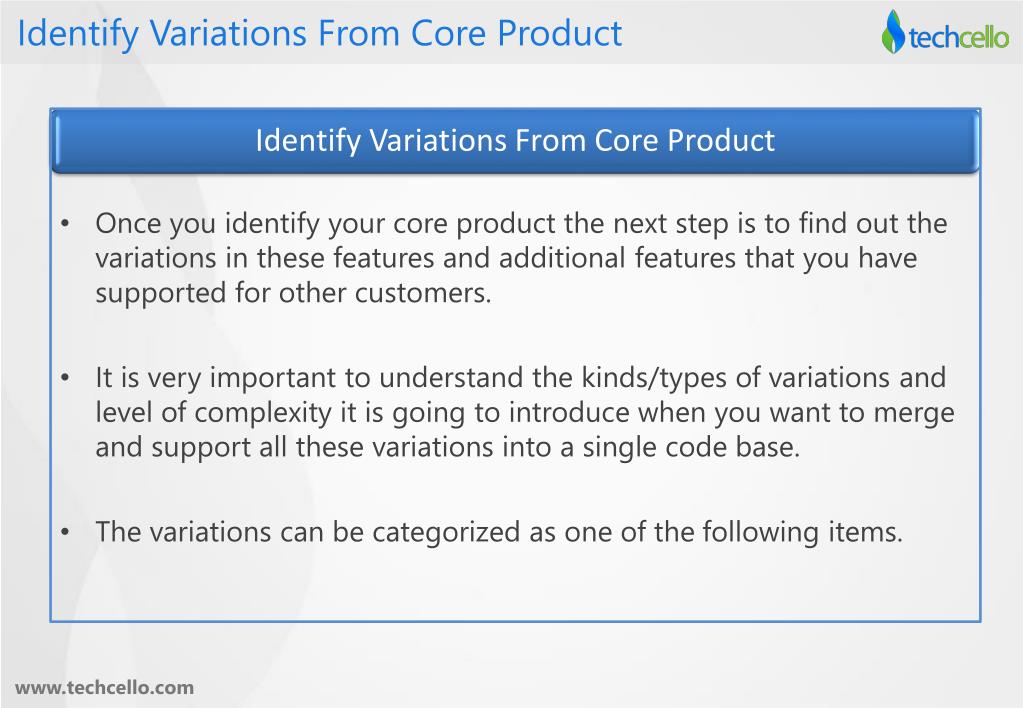 Identify Variations From Core Product

techcello

Identify Variations From Core Product

• Once you identify your core product the next step is to find out the variations in these features and additional features that you have supported for other customers.

• It is very important to understand the kinds/types of variations and level of complexity it is going to introduce when you want to merge and support all these variations into a single code base.

• The variations can be categorized as one of the following items.

www.techcello.com